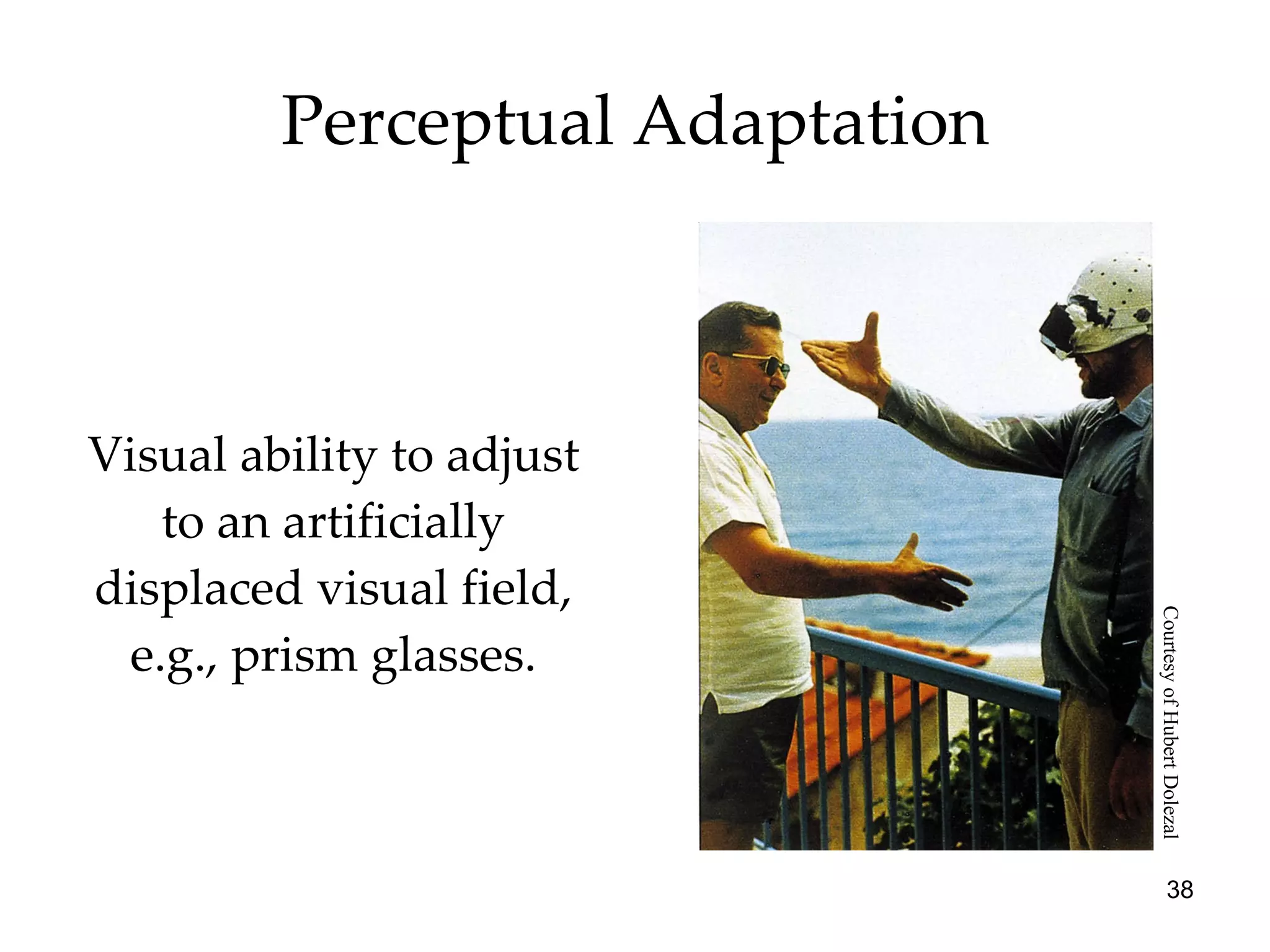 Perceptual Adaptation

Visual ability to adjust to an artificially displaced visual field, e.g., prism glasses.

Courtesy of Hubert Dolezal

38